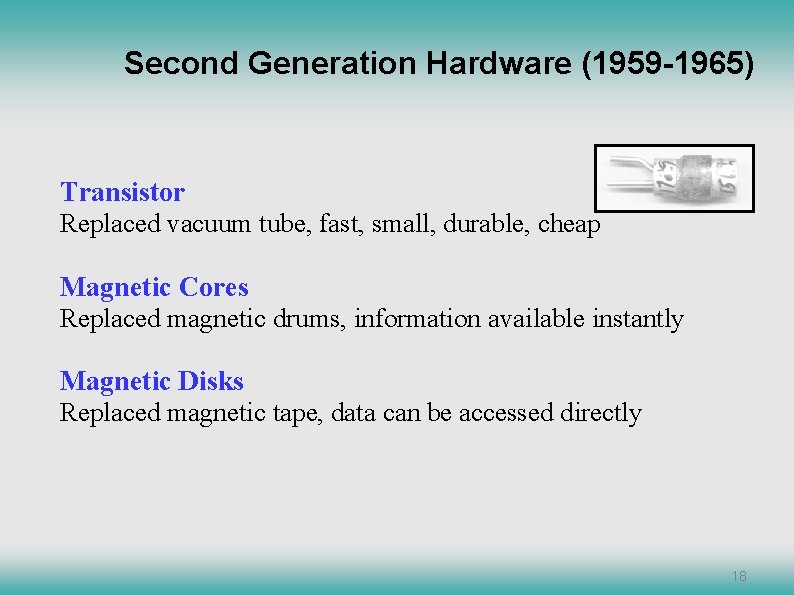 Second Generation Hardware (1959-1965)

Transistor
Replaced vacuum tube, fast, small, durable, cheap

Magnetic Cores
Replaced magnetic drums, information available instantly

Magnetic Disks
Replaced magnetic tape, data can be accessed directly

18